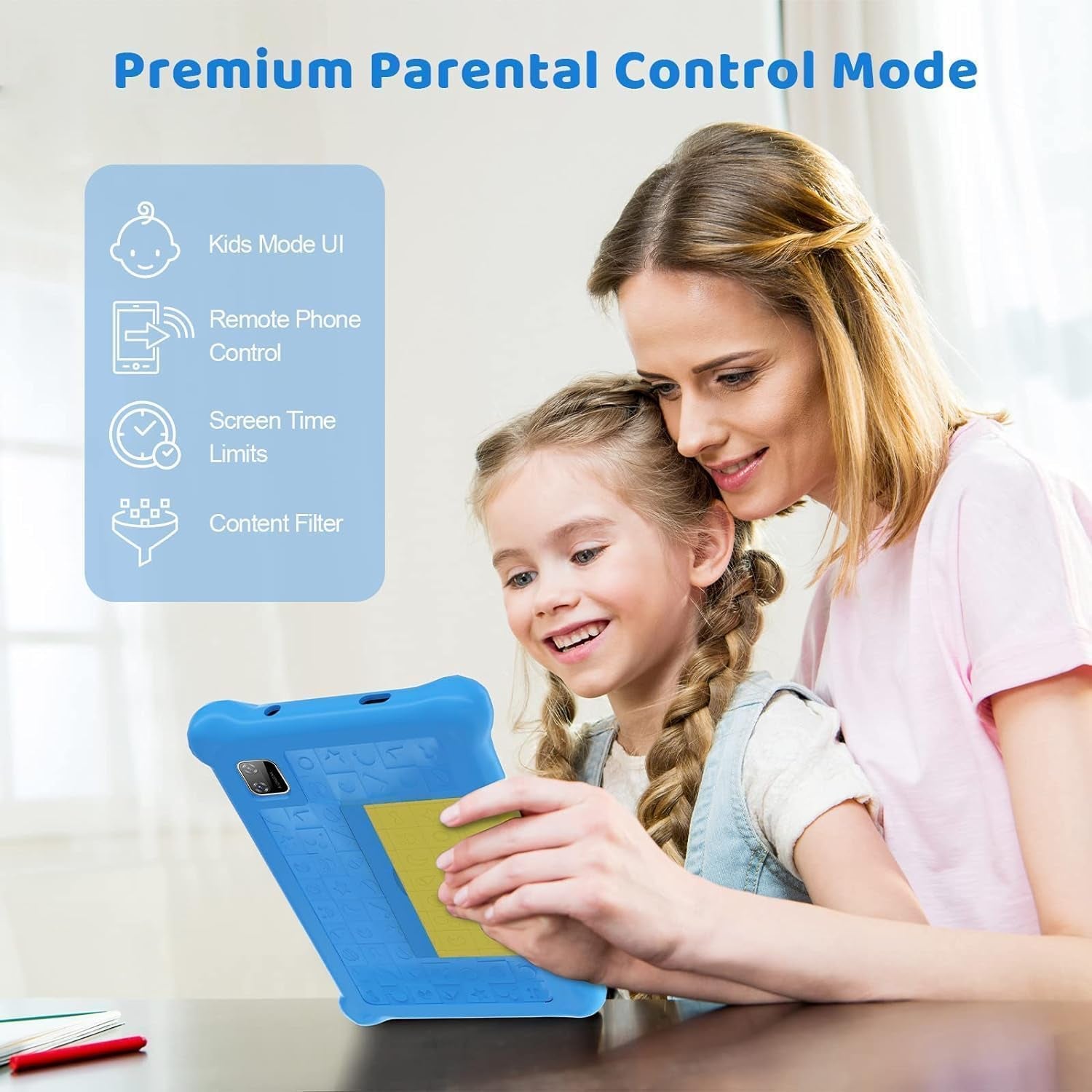 Premium Parental Control Mode

Kids Mode UI

Remote Phone Control

Screen Time Limits

Content Filter